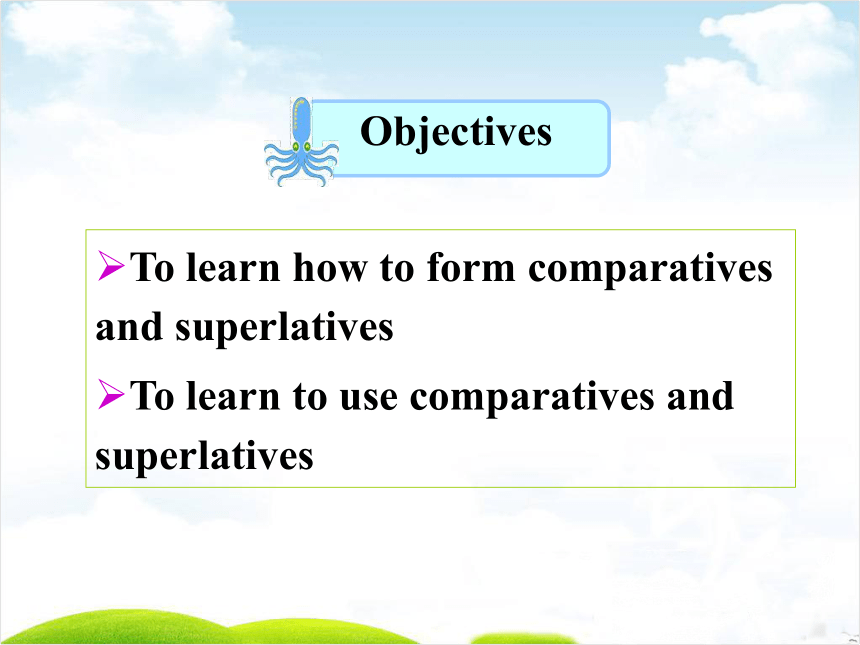 Objectives

➢To learn how to form comparatives and superlatives

➢To learn to use comparatives and superlatives